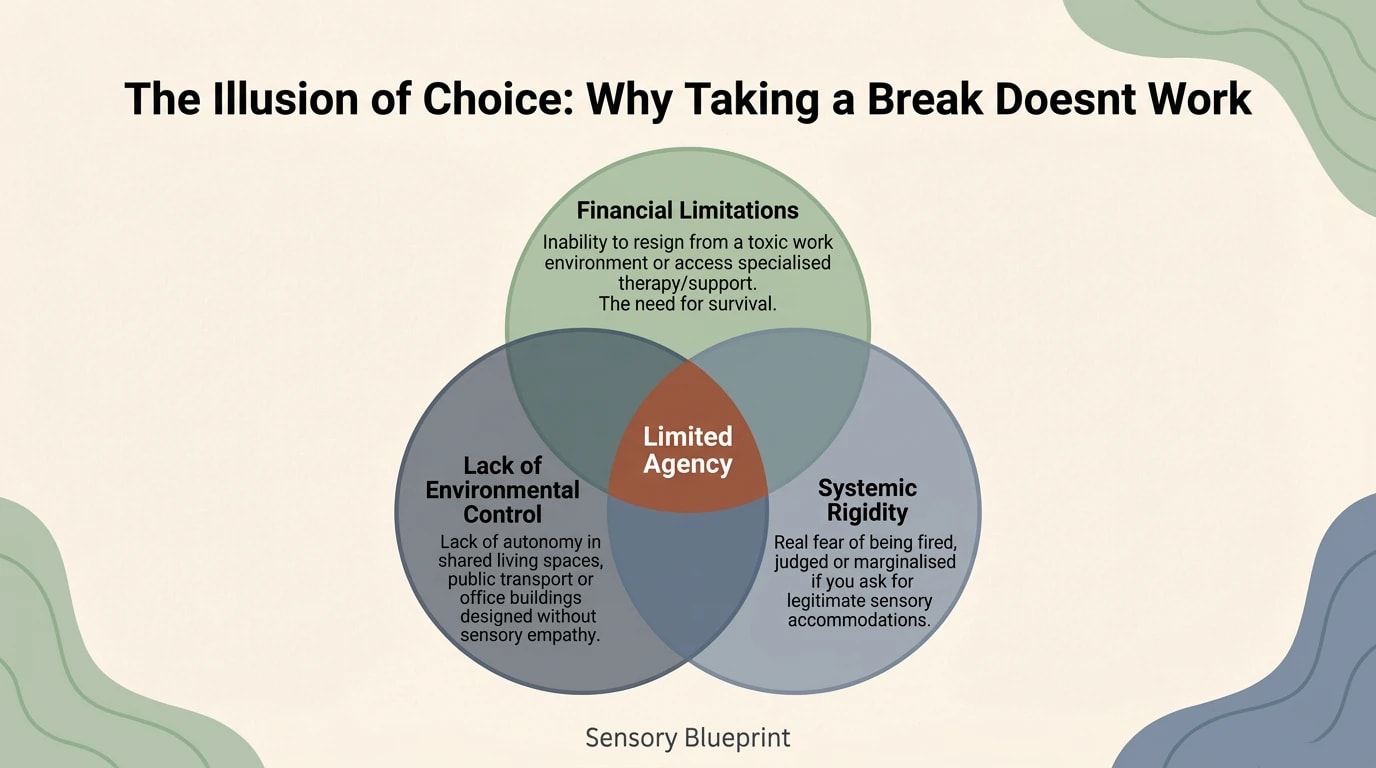 The Illusion of Choice: Why Taking a Break Doesnt Work

Financial Limitations
Inability to resign from a toxic work environment or access specialised therapy/support.
The need for survival.

Limited Agency

Lack of Environmental Control
Lack of autonomy in shared living spaces, public transport or office buildings designed without sensory empathy.

Systemic Rigidity
Real fear of being fired, judged or marginalised if you ask for legitimate sensory accommodations.

Sensory Blueprint